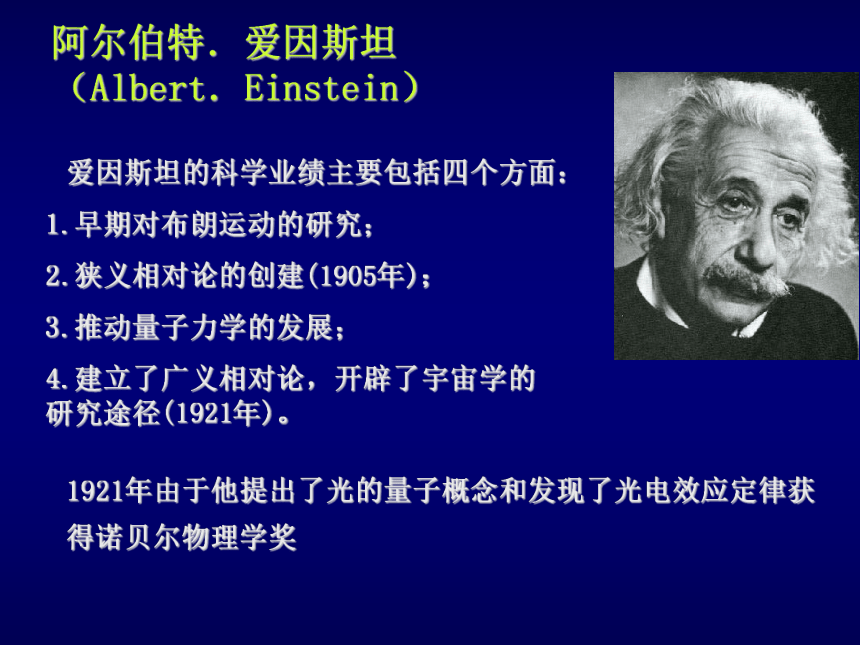 阿尔伯特. 爱因斯坦
（Albert. Einstein）

爱因斯坦的科学业绩主要包括四个方面：

1.早期对布朗运动的研究；

2.狭义相对论的创建(1905年)；

3.推动量子力学的发展；

4.建立了广义相对论，开辟了宇宙学的研究途径(1921年)。

1921年由于他提出了光的量子概念和发现了光电效应定律获得诺贝尔物理学奖